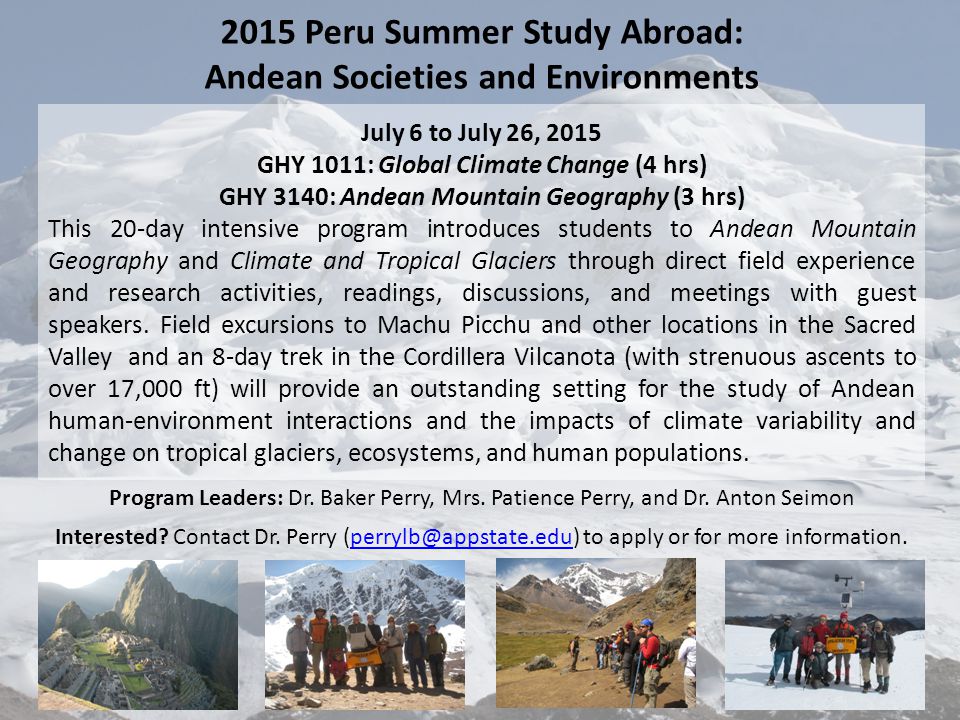 2015 Peru Summer Study Abroad:
Andean Societies and Environments

July 6 to July 26, 2015
GHY 1011: Global Climate Change (4 hrs)
GHY 3140: Andean Mountain Geography (3 hrs)

This 20-day intensive program introduces students to Andean Mountain Geography and Climate and Tropical Glaciers through direct field experience and research activities, readings, discussions, and meetings with guest speakers. Field excursions to Machu Picchu and other locations in the Sacred Valley and an 8-day trek in the Cordillera Vilcanota (with strenuous ascents to over 17,000 ft) will provide an outstanding setting for the study of Andean human-environment interactions and the impacts of climate variability and change on tropical glaciers, ecosystems, and human populations.

Program Leaders: Dr. Baker Perry, Mrs. Patience Perry, and Dr. Anton Seimon

Interested? Contact Dr. Perry (perrylb@appstate.edu) to apply or for more information.